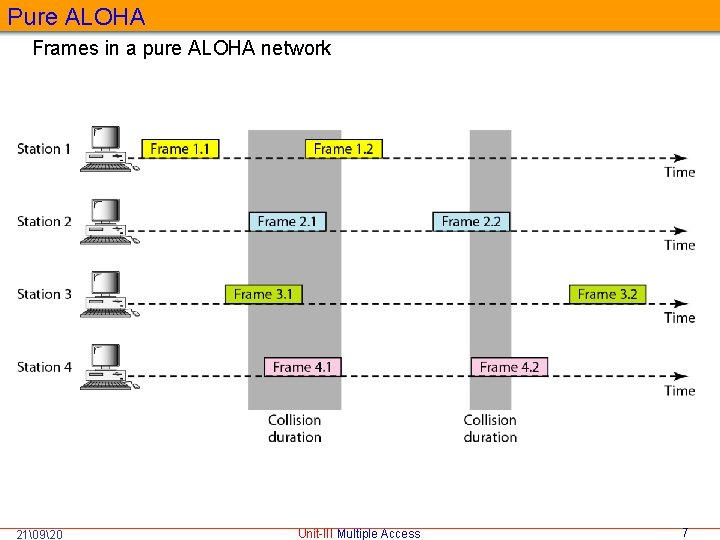 Pure ALOHA

Frames in a pure ALOHA network

Station 1
Frame 1.1
Frame 1.2
Time

Station 2
Frame 2.1
Frame 2.2
Time

Station 3
Frame 3.1
Frame 3.2
Time

Station 4
Frame 4.1
Frame 4.2
Time

Collision duration

Collision duration

21\09\20
Unit-III Multiple Access
7